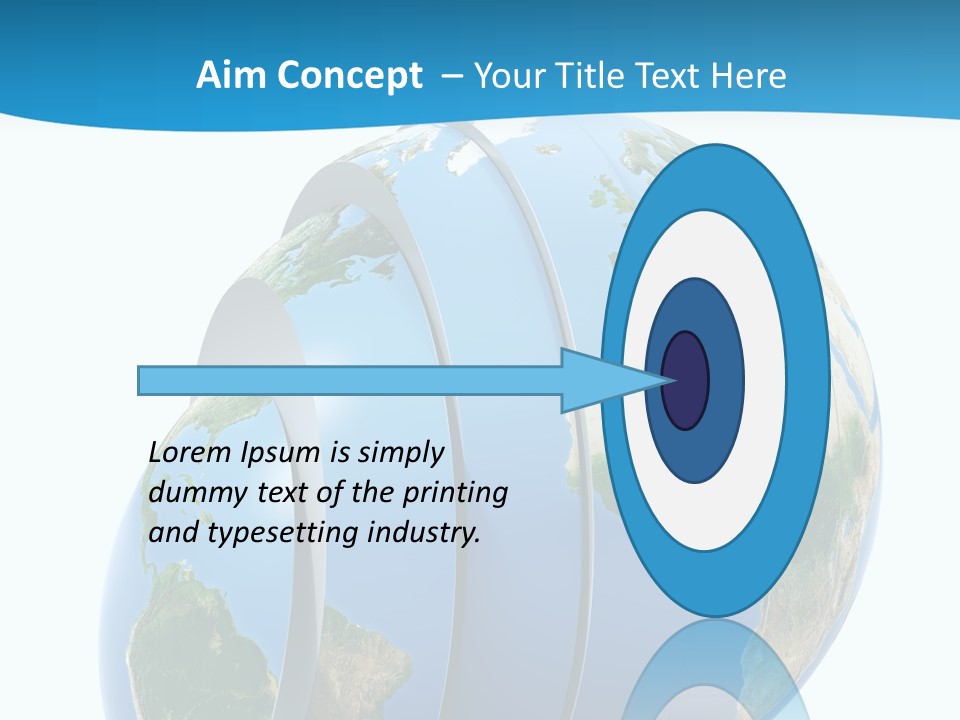 Aim Concept – Your Title Text Here

Lorem Ipsum is simply dummy text of the printing and typesetting industry.